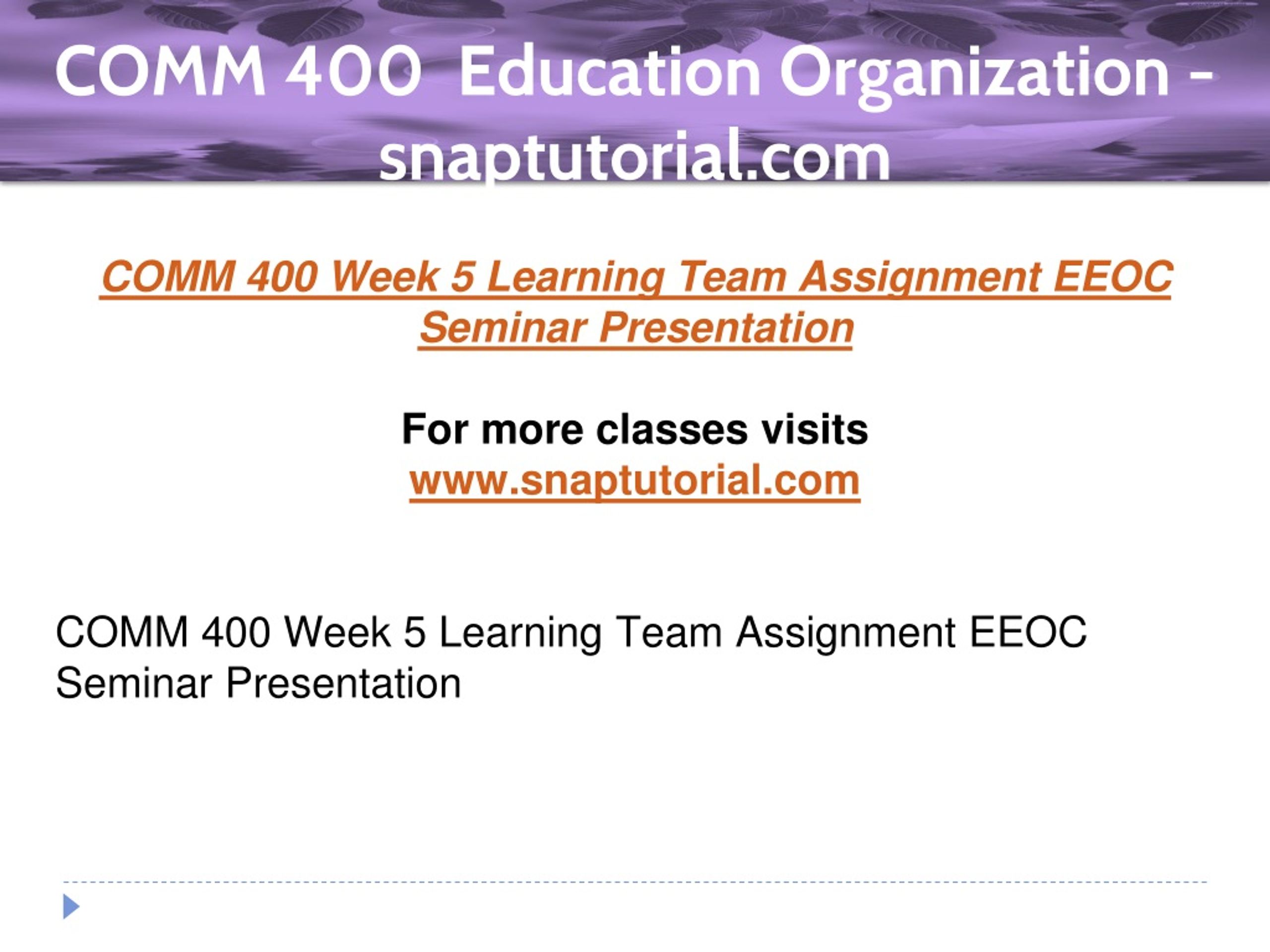 COMM 400  Education Organization - snaptutorial.com

COMM 400 Week 5 Learning Team Assignment EEOC Seminar Presentation

For more classes visits
www.snaptutorial.com

COMM 400 Week 5 Learning Team Assignment EEOC Seminar Presentation